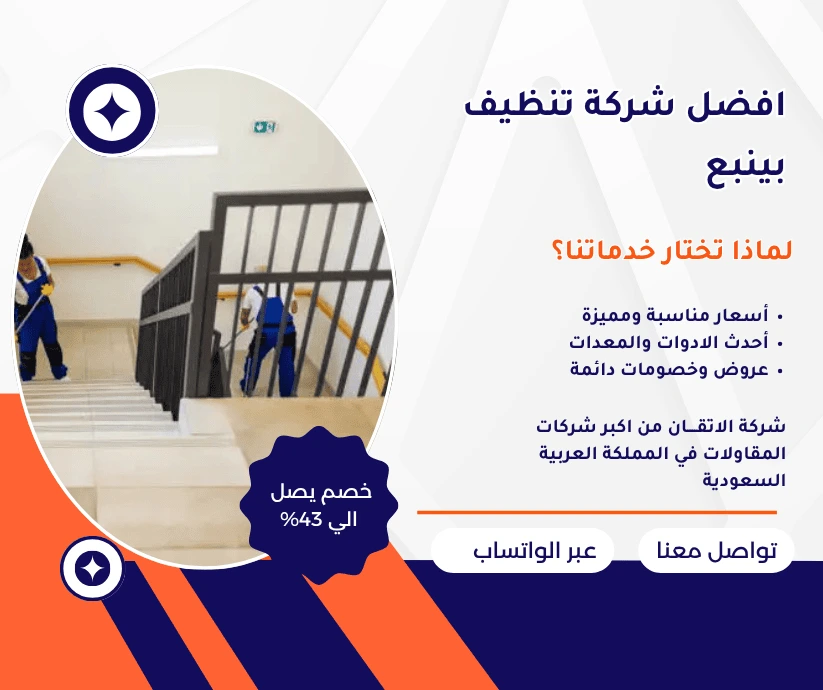 افضل شركة تنظيف بينبع

لماذا تختار خدماتنا؟

• أسعار مناسبة ومميزة
• أحدث الادوات والمعدات
• عروض وخصومات دائمة

شركة الاتقـان من اكبر شركات المقاولات في المملكة العربية السعودية

خصم يصل الي 43%

تواصل معنا

عبر الواتساب